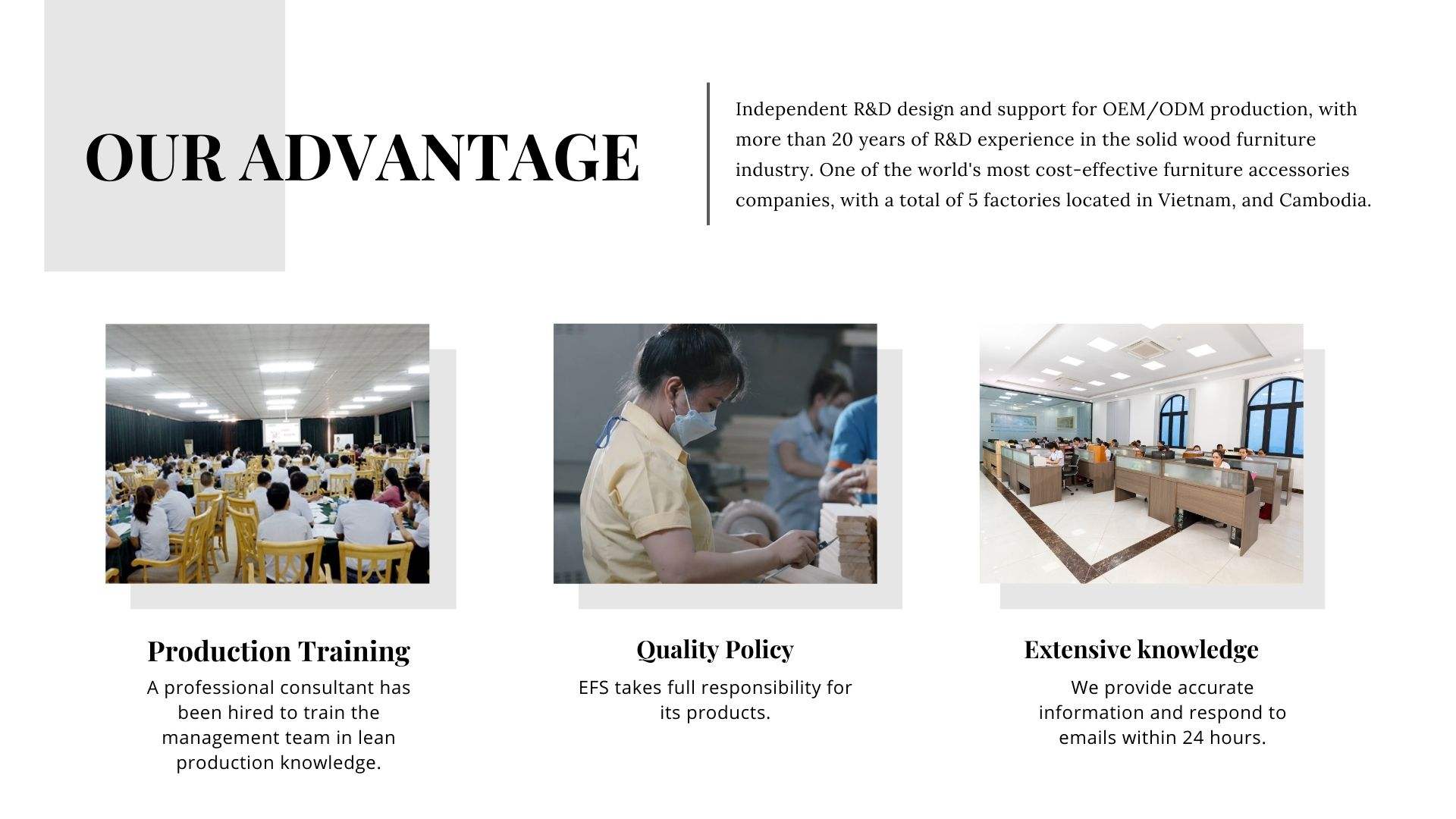 OUR ADVANTAGE

Independent R&D design and support for OEM/ODM production, with more than 20 years of R&D experience in the solid wood furniture industry. One of the world's most cost-effective furniture accessories companies, with a total of 5 factories located in Vietnam, and Cambodia.

Production Training

A professional consultant has been hired to train the management team in lean production knowledge.

Quality Policy

EFS takes full responsibility for its products.

Extensive knowledge

We provide accurate information and respond to emails within 24 hours.